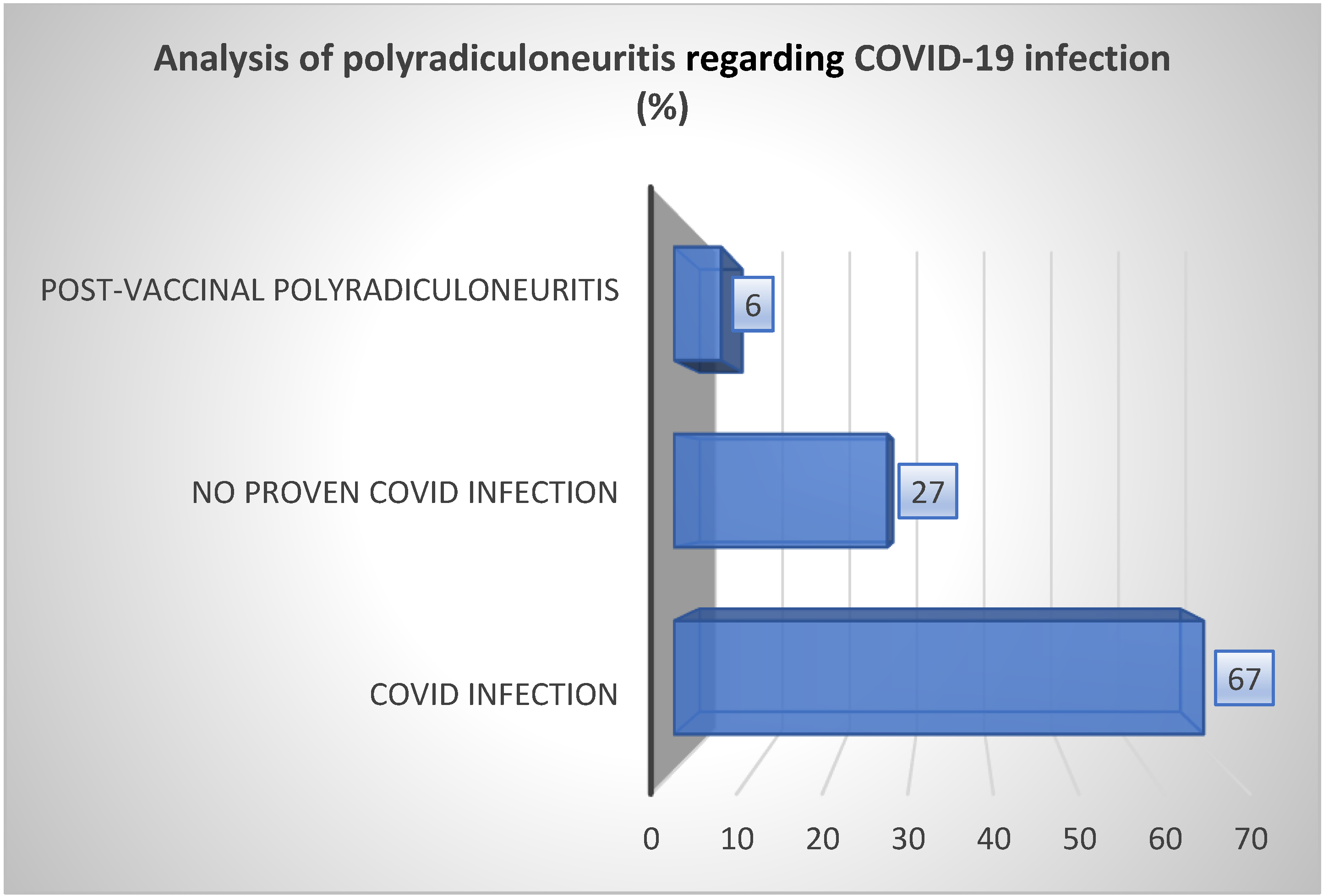 Analysis of polyradiculoneuritis regarding COVID-19 infection (%)

POST-VACCINAL POLYRADICULONEURITIS
6

NO PROVEN COVID INFECTION
27

COVID INFECTION
67

0 10 20 30 40 50 60 70